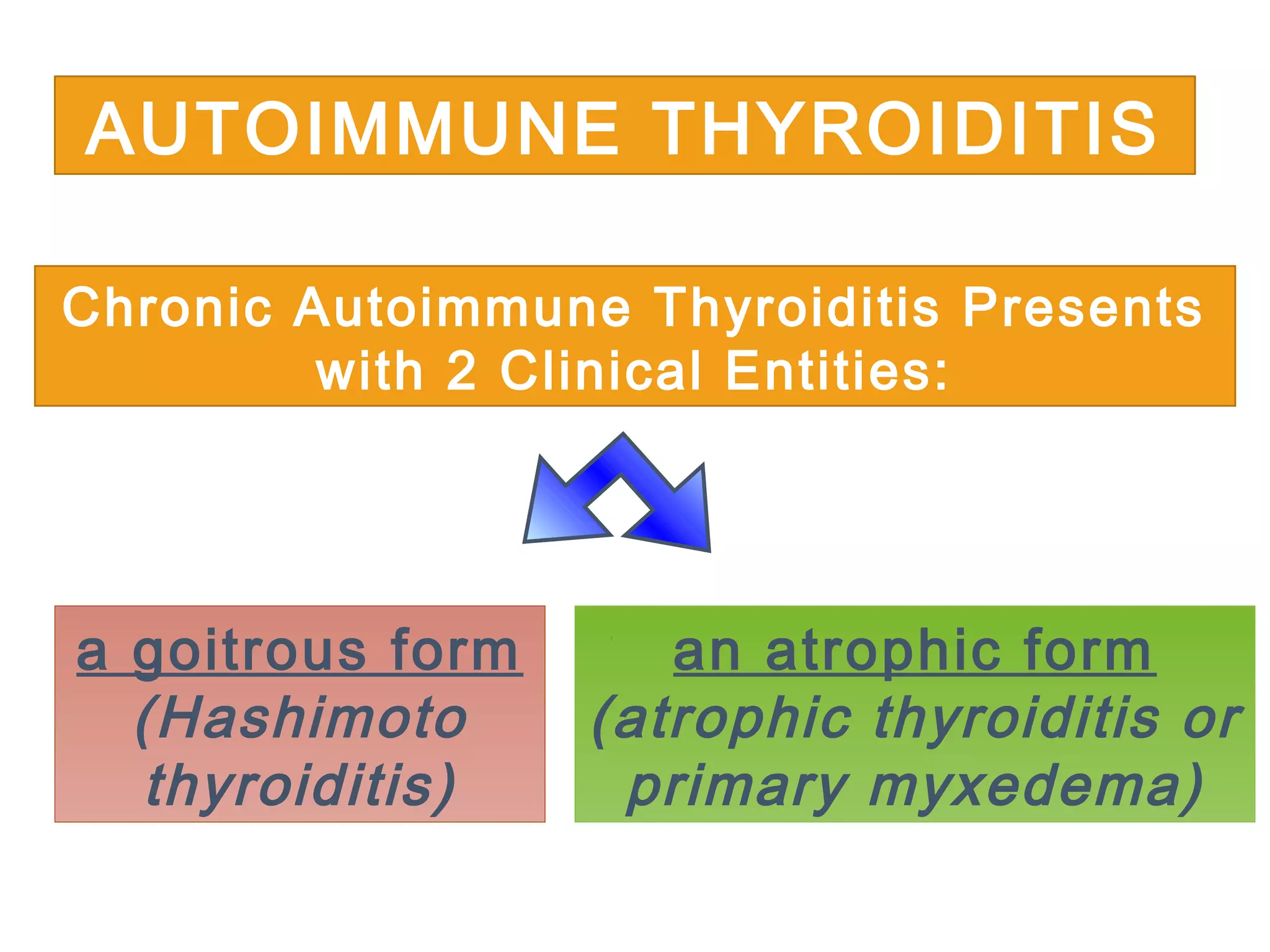 AUTOIMMUNE THYROIDITIS

Chronic Autoimmune Thyroiditis Presents with 2 Clinical Entities:

a goitrous form (Hashimoto thyroiditis)

an atrophic form (atrophic thyroiditis or primary myxedema)